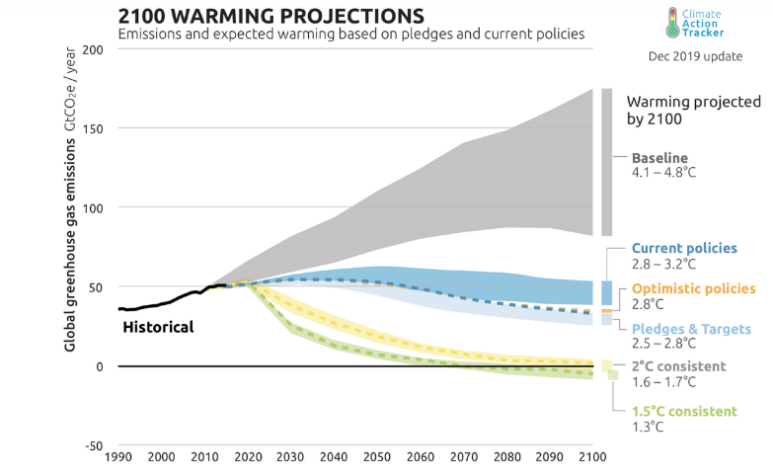 2100 WARMING PROJECTIONS
Emissions and expected warming based on pledges and current policies

Climate Action Tracker

Dec 2019 update

Global greenhouse gas emissions $GtCO_2e$ / year

200
150
100
50
0
-50

1990 2000 2010 2020 2030 2040 2050 2060 2070 2080 2090 2100

Historical

Warming projected by 2100

Baseline
4.1 – 4.8°C

Current policies
2.8 – 3.2°C

Optimistic policies
2.8°C

Pledges & Targets
2.5 – 2.8°C

2°C consistent
1.6 – 1.7°C

1.5°C consistent
1.3°C